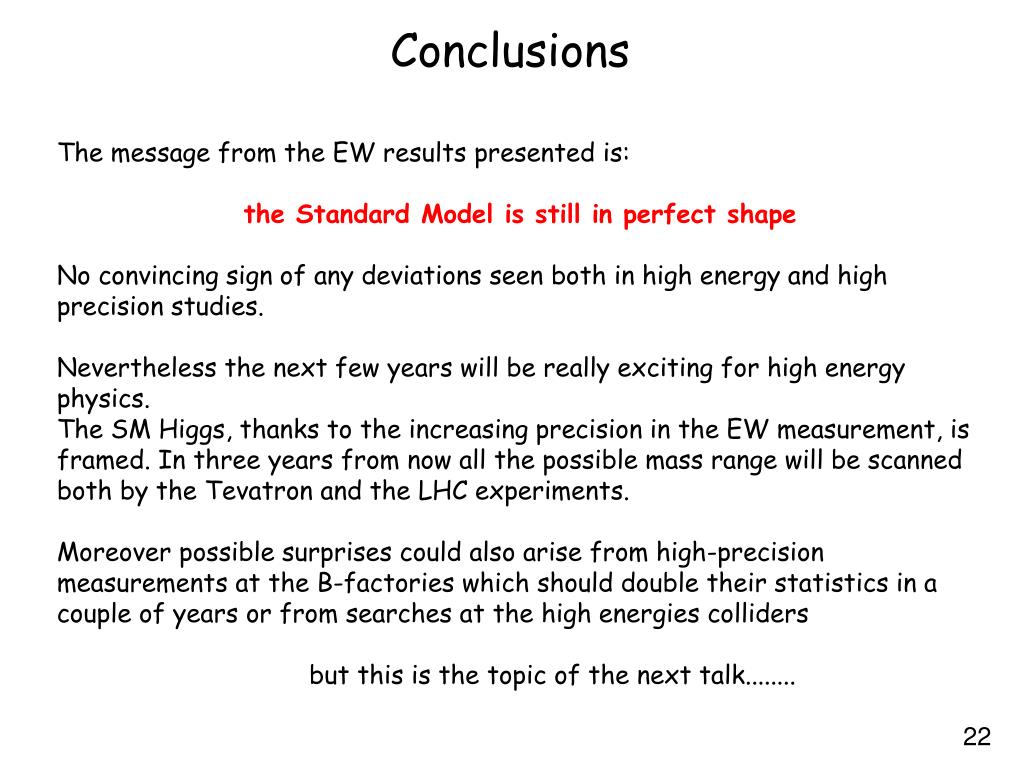 Conclusions

The message from the EW results presented is:

the Standard Model is still in perfect shape

No convincing sign of any deviations seen both in high energy and high precision studies.

Nevertheless the next few years will be really exciting for high energy physics.
The SM Higgs, thanks to the increasing precision in the EW measurement, is framed. In three years from now all the possible mass range will be scanned both by the Tevatron and the LHC experiments.

Moreover possible surprises could also arise from high-precision measurements at the B-factories which should double their statistics in a couple of years or from searches at the high energies colliders

but this is the topic of the next talk........

22